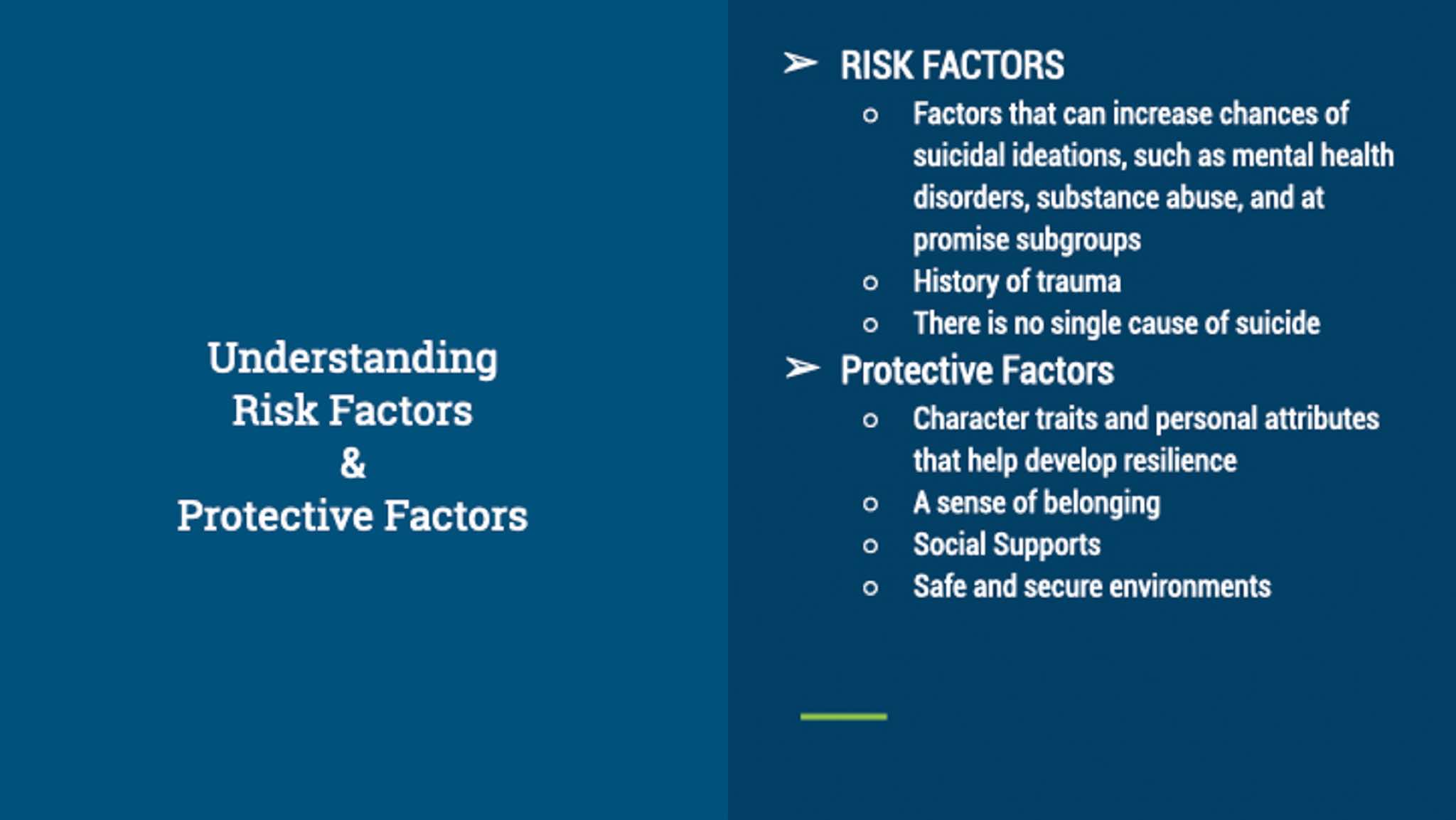 Understanding
Risk Factors
&
Protective Factors

➢ RISK FACTORS
○ Factors that can increase chances of suicidal ideations, such as mental health disorders, substance abuse, and at promise subgroups
○ History of trauma
○ There is no single cause of suicide

➢ Protective Factors
○ Character traits and personal attributes that help develop resilience
○ A sense of belonging
○ Social Supports
○ Safe and secure environments